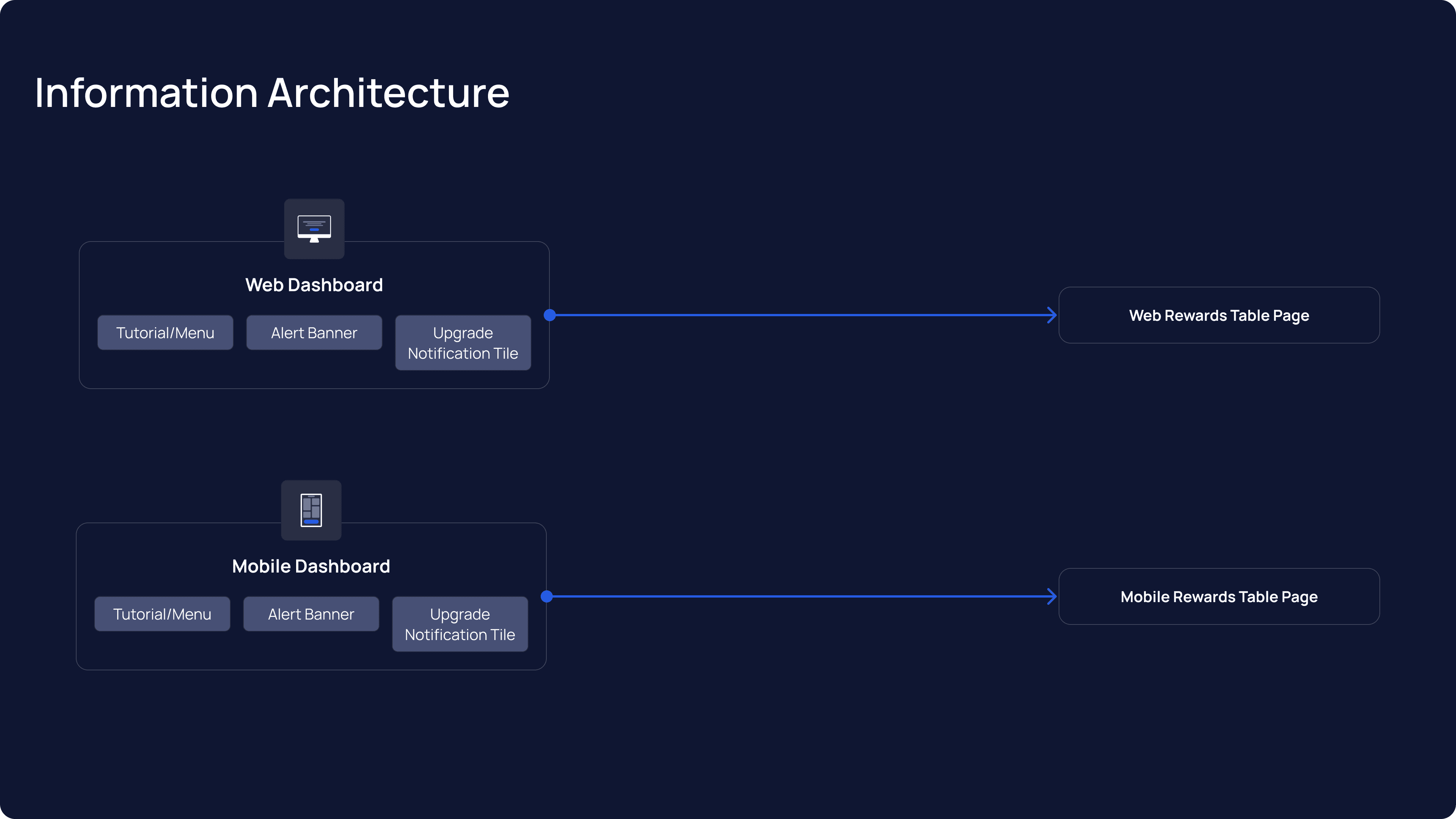 Information Architecture

Web Dashboard

Tutorial/Menu

Alert Banner

Upgrade Notification Tile

Web Rewards Table Page

Mobile Dashboard

Tutorial/Menu

Alert Banner

Upgrade Notification Tile

Mobile Rewards Table Page